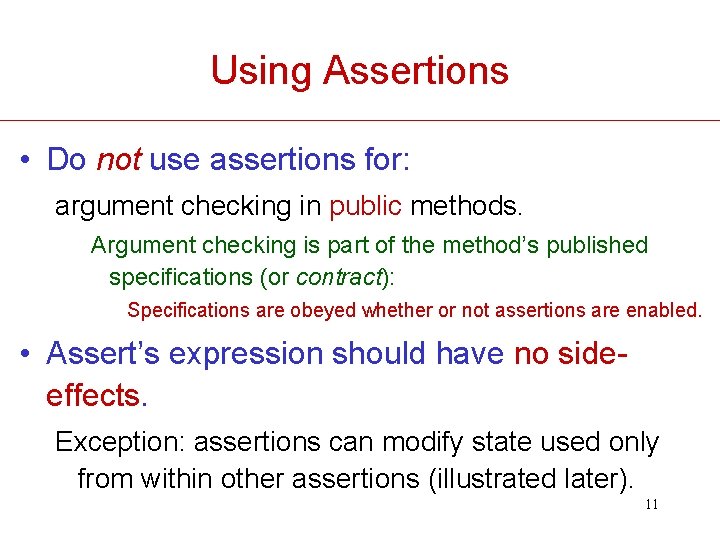 Using Assertions

• Do not use assertions for:

argument checking in public methods.

Argument checking is part of the method's published specifications (or contract):

Specifications are obeyed whether or not assertions are enabled.

• Assert's expression should have no side-effects.

Exception: assertions can modify state used only from within other assertions (illustrated later).

11